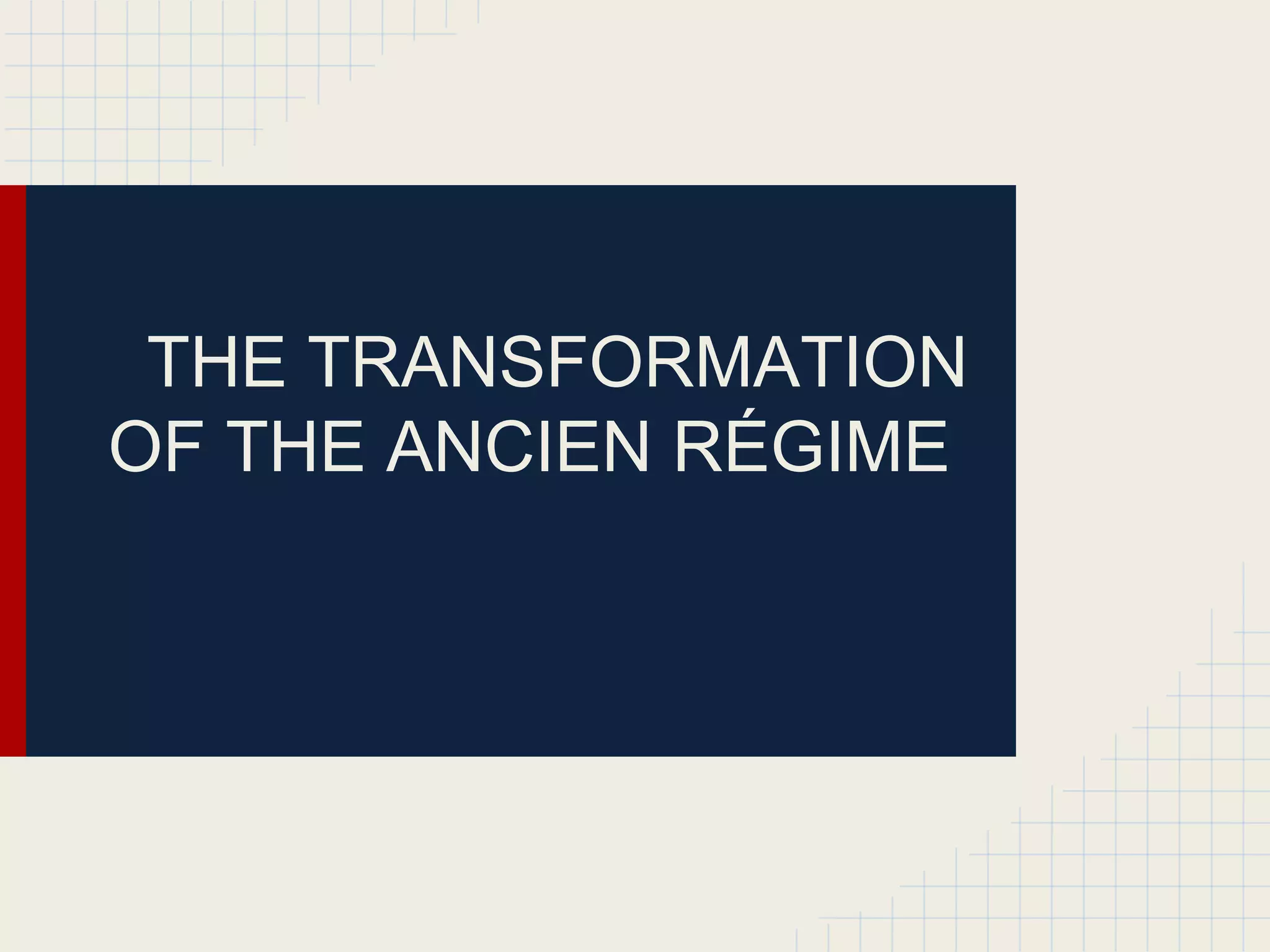 THE TRANSFORMATION OF THE ANCIEN RÉGIME